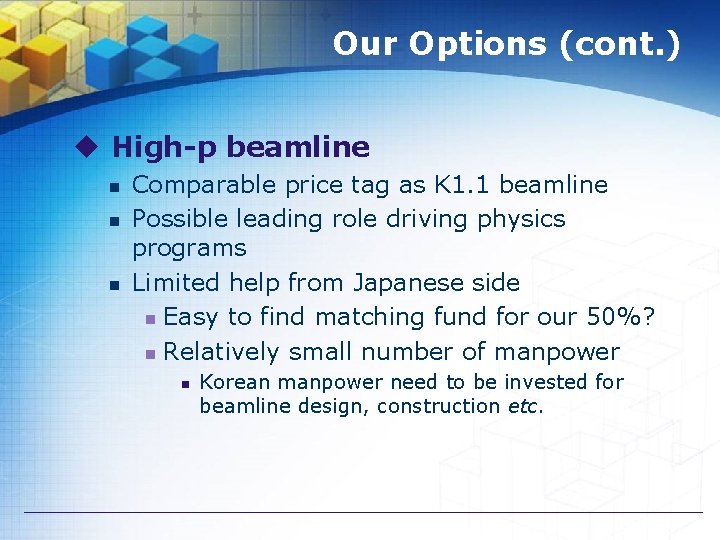 Our Options (cont.)

High-p beamline

Comparable price tag as K1.1 beamline

Possible leading role driving physics programs

Limited help from Japanese side

Easy to find matching fund for our 50%?

Relatively small number of manpower

Korean manpower need to be invested for beamline design, construction etc.